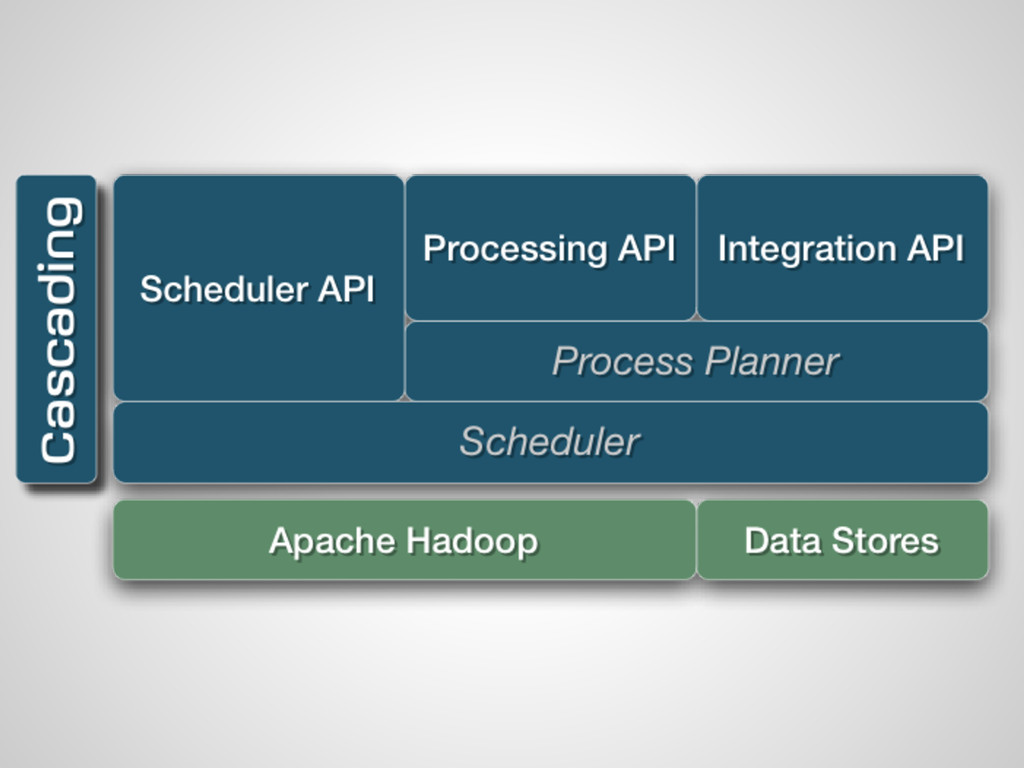 Cascading

Scheduler API

Processing API

Integration API

Process Planner

Scheduler

Apache Hadoop

Data Stores